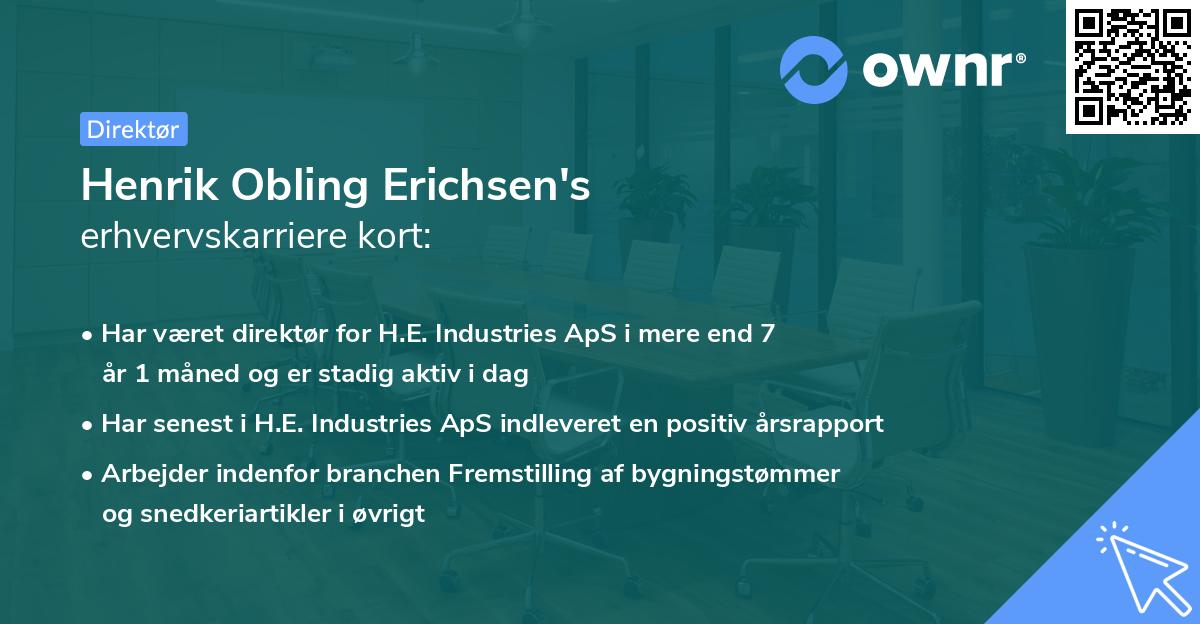 ownr®

Direktør

Henrik Obling Erichsen's
erhvervskarriere kort:

• Har været direktør for H.E. Industries ApS i mere end 7 år 1 måned og er stadig aktiv i dag

• Har senest i H.E. Industries ApS indleveret en positiv årsrapport

• Arbejder indenfor branchen Fremstilling af bygningstømmer og snedkeriartikler i øvrigt